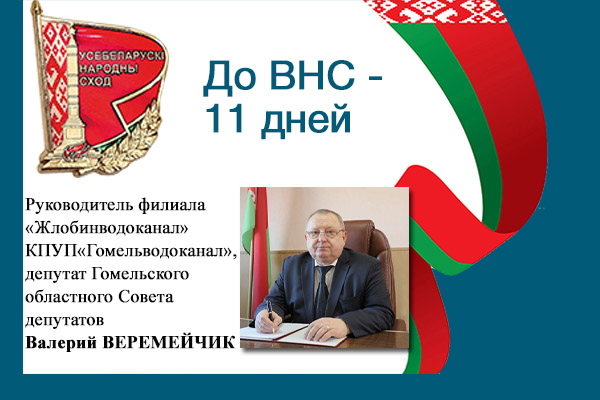 УСЕБЕЛАРУСКІ НАРОДНЫ СХОД

До ВНС - 11 дней

Руководитель филиала «Жлобинводоканал» КПУП«Гомельводоканал», депутат Гомельского областного Совета депутатов
Валерий ВЕРЕМЕЙЧИК